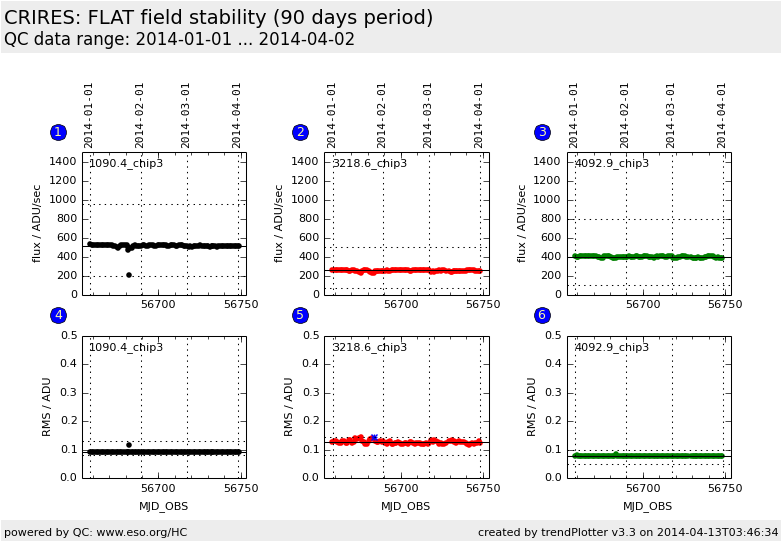 CRIRES: FLAT field stability (90 days period)
QC data range: 2014-01-01 ... 2014-04-02

1
2014-01-01 2014-02-01 2014-03-01 2014-04-01
1090.4_chip3
flux / ADU/sec
1400 1200 1000 800 600 400 200 0
56700 56750

2
2014-01-01 2014-02-01 2014-03-01 2014-04-01
3218.6_chip3
flux / ADU/sec
1400 1200 1000 800 600 400 200 0
56700 56750

3
2014-01-01 2014-02-01 2014-03-01 2014-04-01
4092.9_chip3
flux / ADU/sec
1400 1200 1000 800 600 400 200 0
56700 56750

4
1090.4_chip3
RMS / ADU
0.5 0.4 0.3 0.2 0.1 0.0
56700 56750
MJD_OBS

5
3218.6_chip3
RMS / ADU
0.5 0.4 0.3 0.2 0.1 0.0
56700 56750
MJD_OBS

6
4092.9_chip3
RMS / ADU
0.5 0.4 0.3 0.2 0.1 0.0
56700 56750
MJD_OBS

powered by QC: www.eso.org/HC
created by trendPlotter v3.3 on 2014-04-13T03:46:34